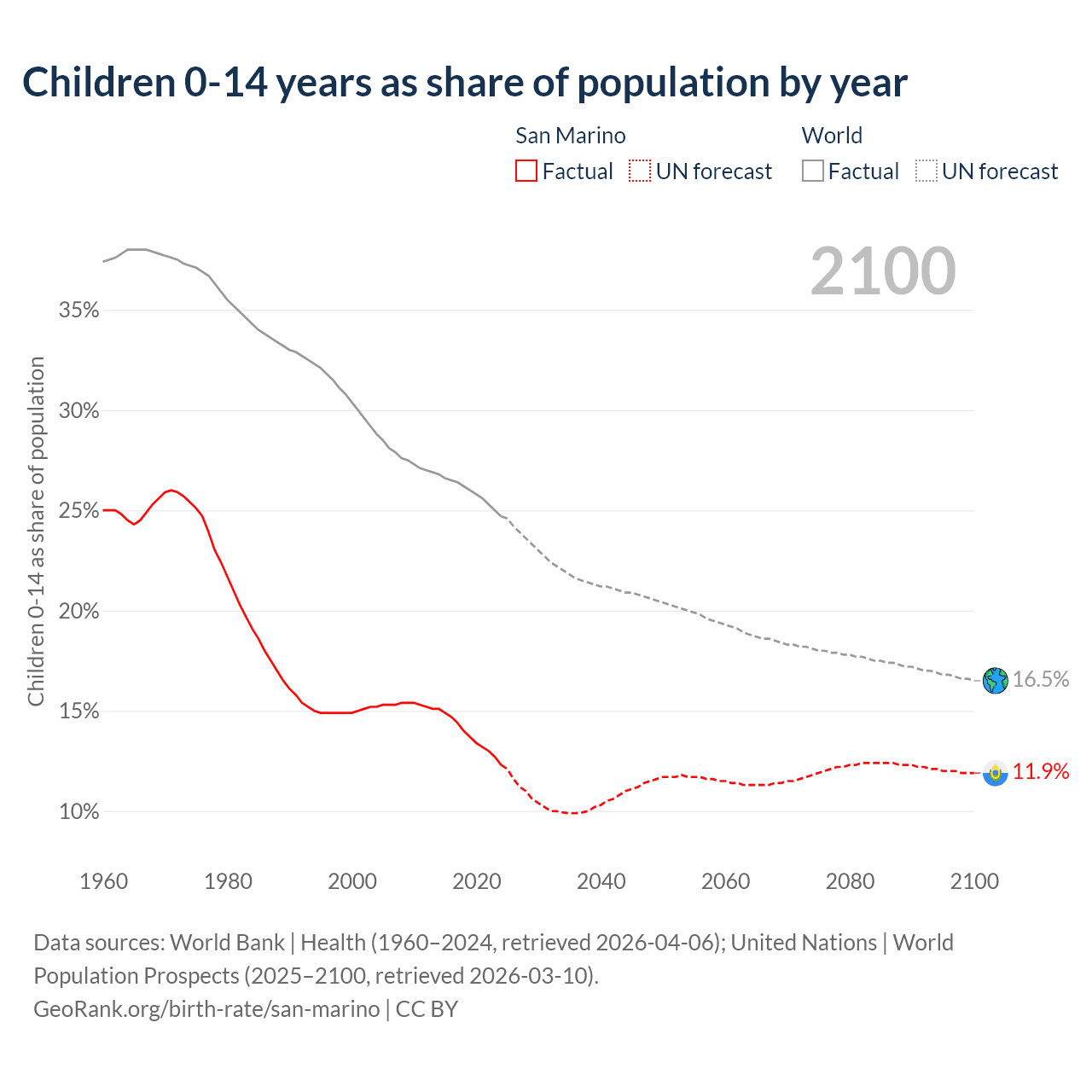 Children 0-14 years as share of population by year

San Marino
Factual UN forecast

World
Factual UN forecast

2100

Children 0-14 as share of population

35%
30%
25%
20%
15%
10%

16.5%
11.9%

1960 1980 2000 2020 2040 2060 2080 2100

Data sources: World Bank | Health (1960–2024, retrieved 2026-04-06); United Nations | World Population Prospects (2025–2100, retrieved 2026-03-10).
GeoRank.org/birth-rate/san-marino | CC BY